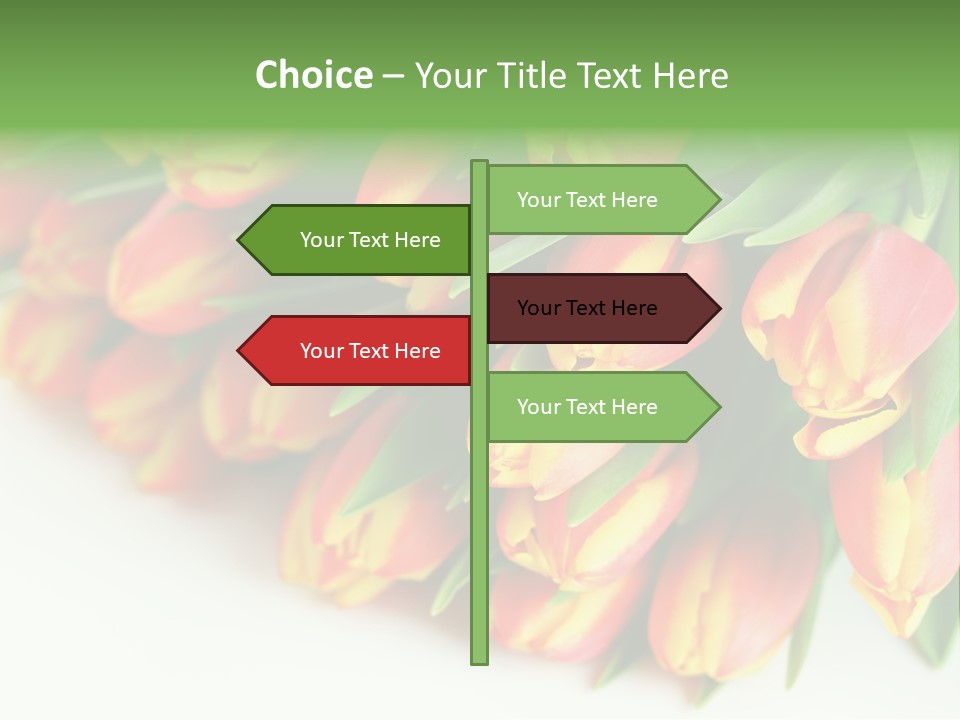 Choice – Your Title Text Here

Your Text Here

Your Text Here

Your Text Here

Your Text Here

Your Text Here